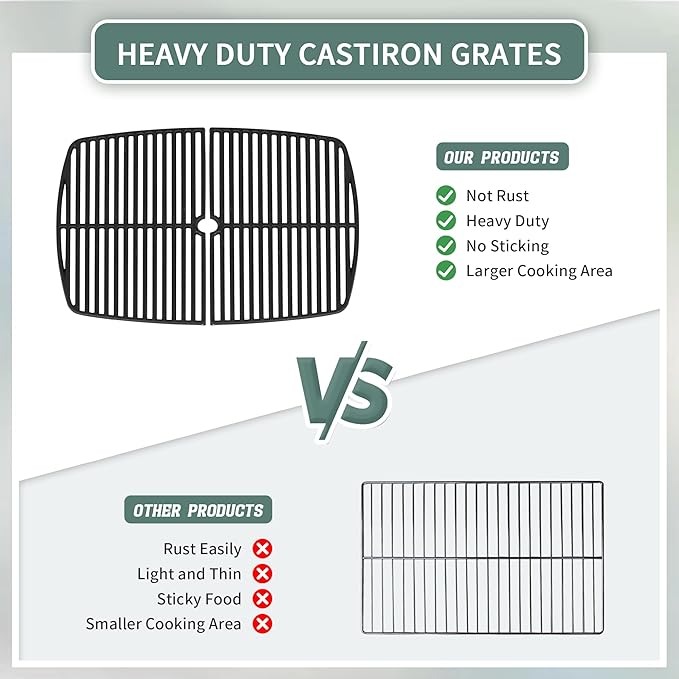 HEAVY DUTY CASTIRON GRATES

OUR PRODUCTS

Not Rust
Heavy Duty
No Sticking
Larger Cooking Area

VS

OTHER PRODUCTS

Rust Easily
Light and Thin
Sticky Food
Smaller Cooking Area